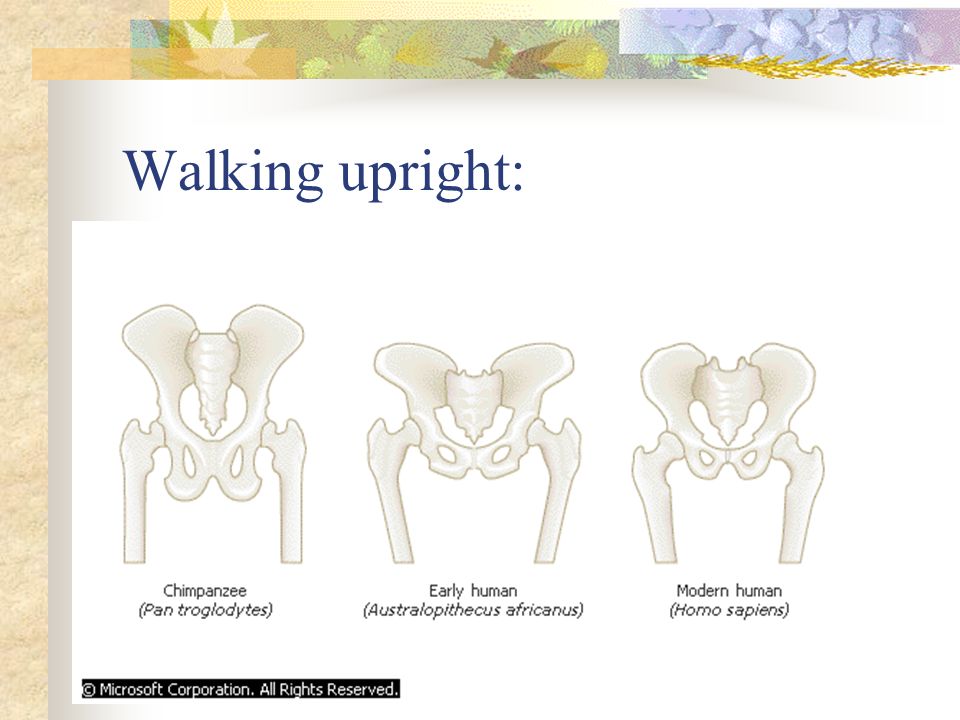 Walking upright:

Chimpanzee
(Pan troglodytes)

Early human
(Australopithecus africanus)

Modern human
(Homo sapiens)

© Microsoft Corporation. All Rights Reserved.